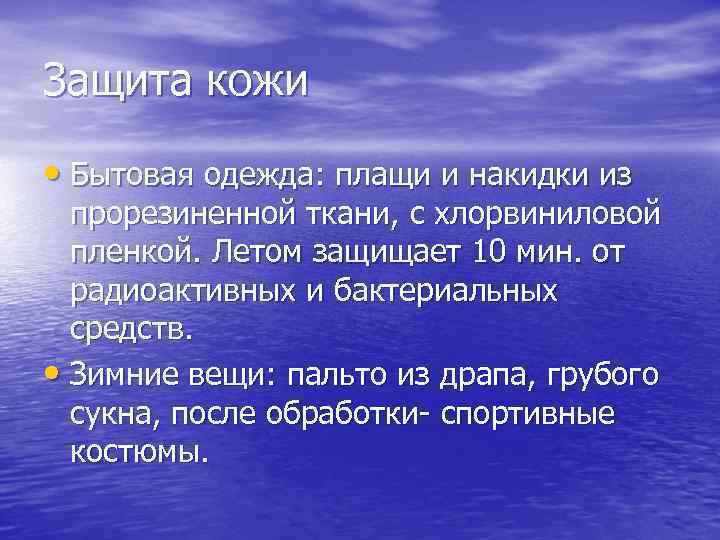 Защита кожи

• Бытовая одежда: плащи и накидки из прорезиненной ткани, с хлорвиниловой пленкой. Летом защищает 10 мин. от радиоактивных и бактериальных средств.

• Зимние вещи: пальто из драпа, грубого сукна, после обработки- спортивные костюмы.